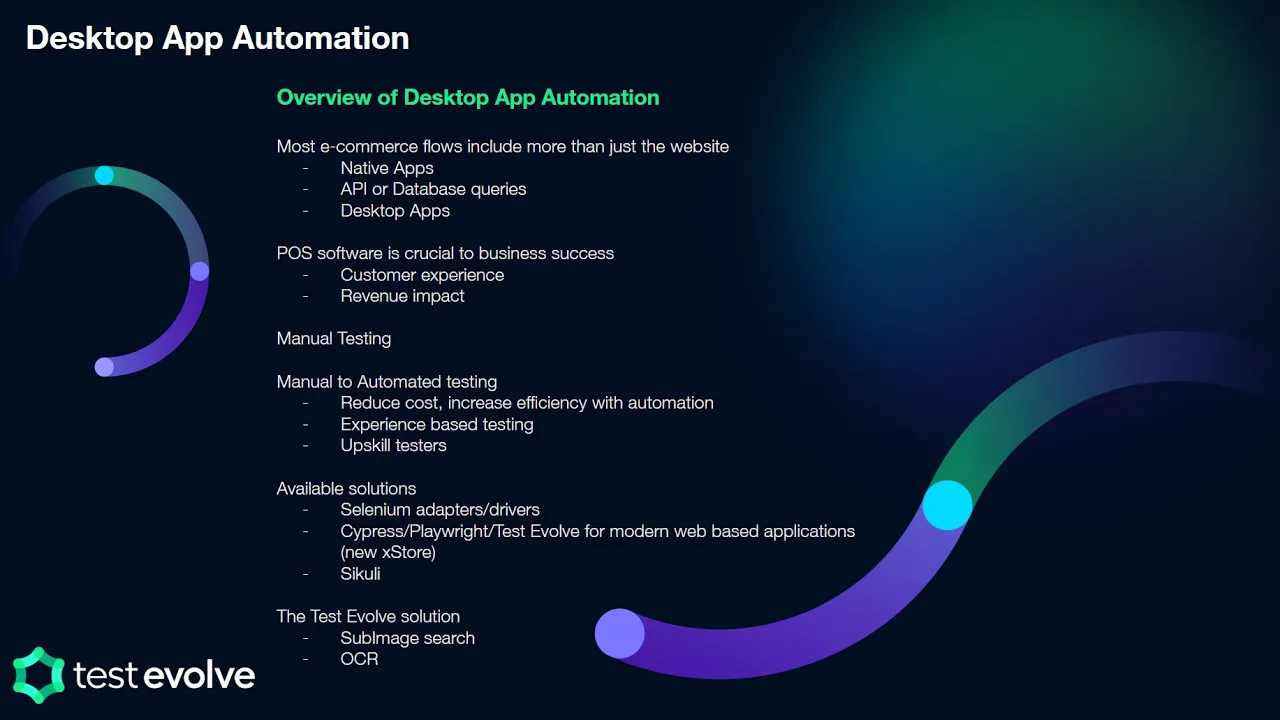 Desktop App Automation

Overview of Desktop App Automation

Most e-commerce flows include more than just the website
- Native Apps
- API or Database queries
- Desktop Apps

POS software is crucial to business success
- Customer experience
- Revenue impact

Manual Testing

Manual to Automated testing
- Reduce cost, increase efficiency with automation
- Experience based testing
- Upskill testers

Available solutions
- Selenium adapters/drivers
- Cypress/Playwright/Test Evolve for modern web based applications (new xStore)
- Sikuli

The Test Evolve solution
- SubImage search
- OCR

test evolve